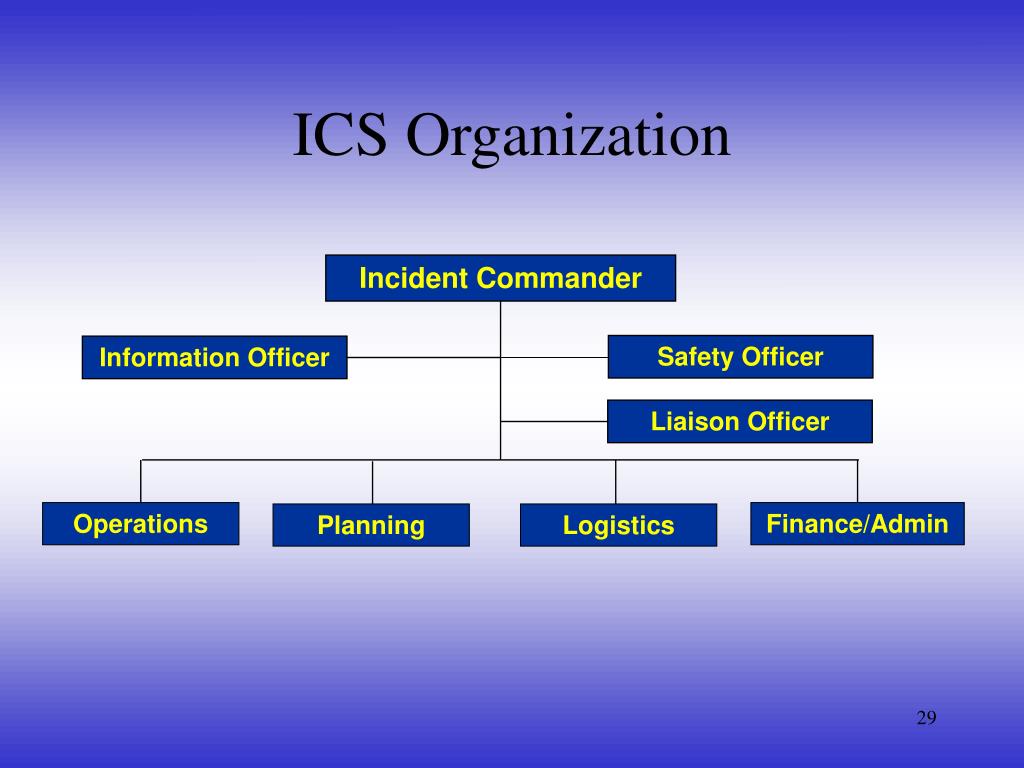 ICS Organization

Incident Commander

Information Officer

Safety Officer

Liaison Officer

Operations

Planning

Logistics

Finance/Admin

29